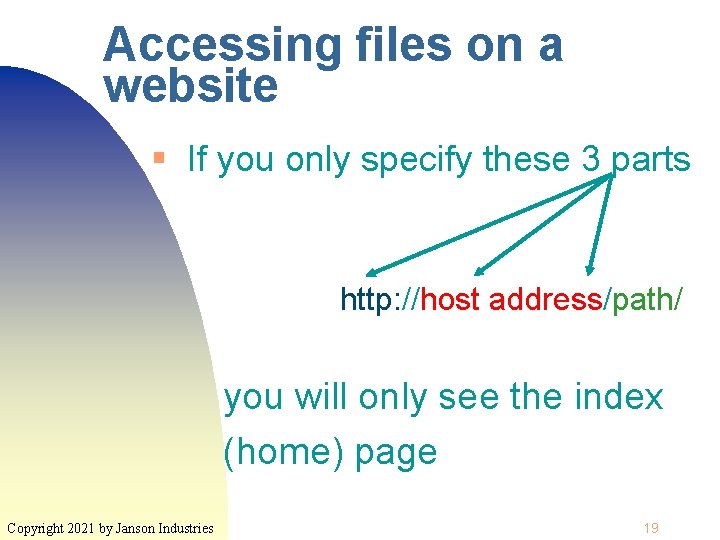 Accessing files on a website

If you only specify these 3 parts

http://host address/path/

you will only see the index (home) page

Copyright 2021 by Janson Industries

19